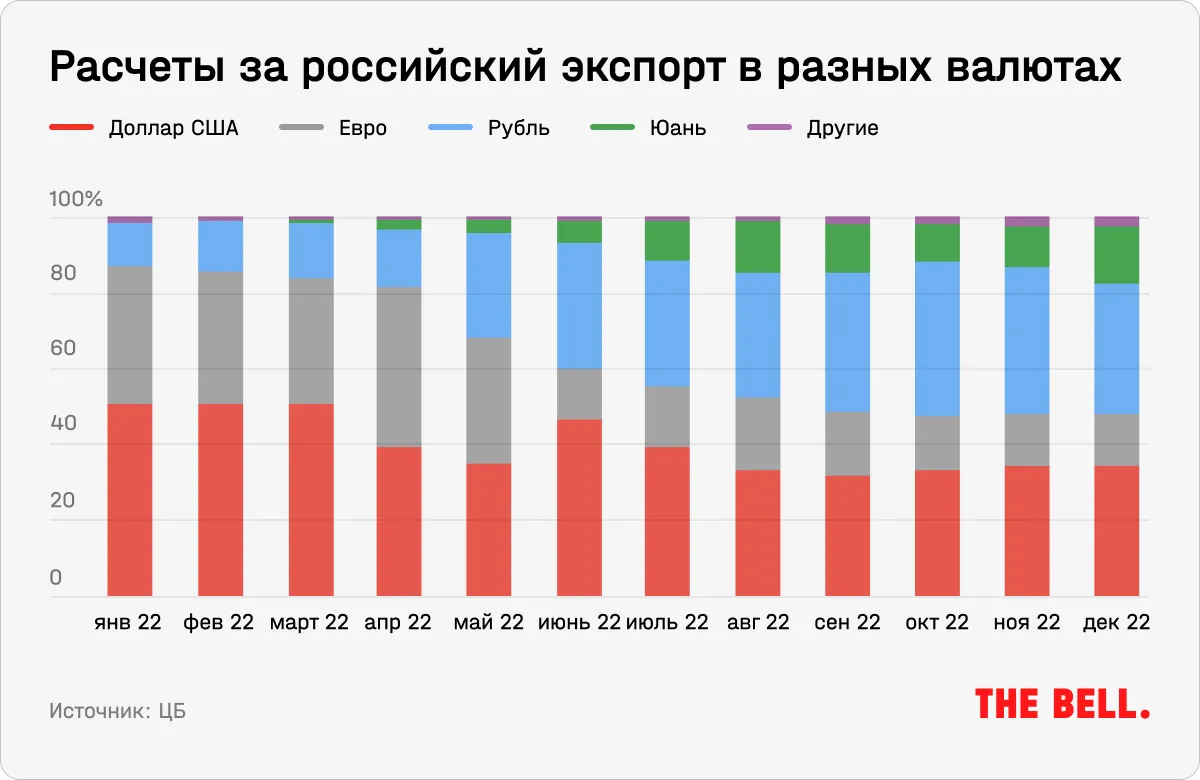 Расчеты за российский экспорт в разных валютах

Доллар США Евро Рубль Юань Другие

100%
80
60
40
20
0

янв 22 фев 22 март 22 апр 22 май 22 июнь 22 июль 22 авг 22 сен 22 окт 22 ноя 22 дек 22

Источник: ЦБ

THE BELL.